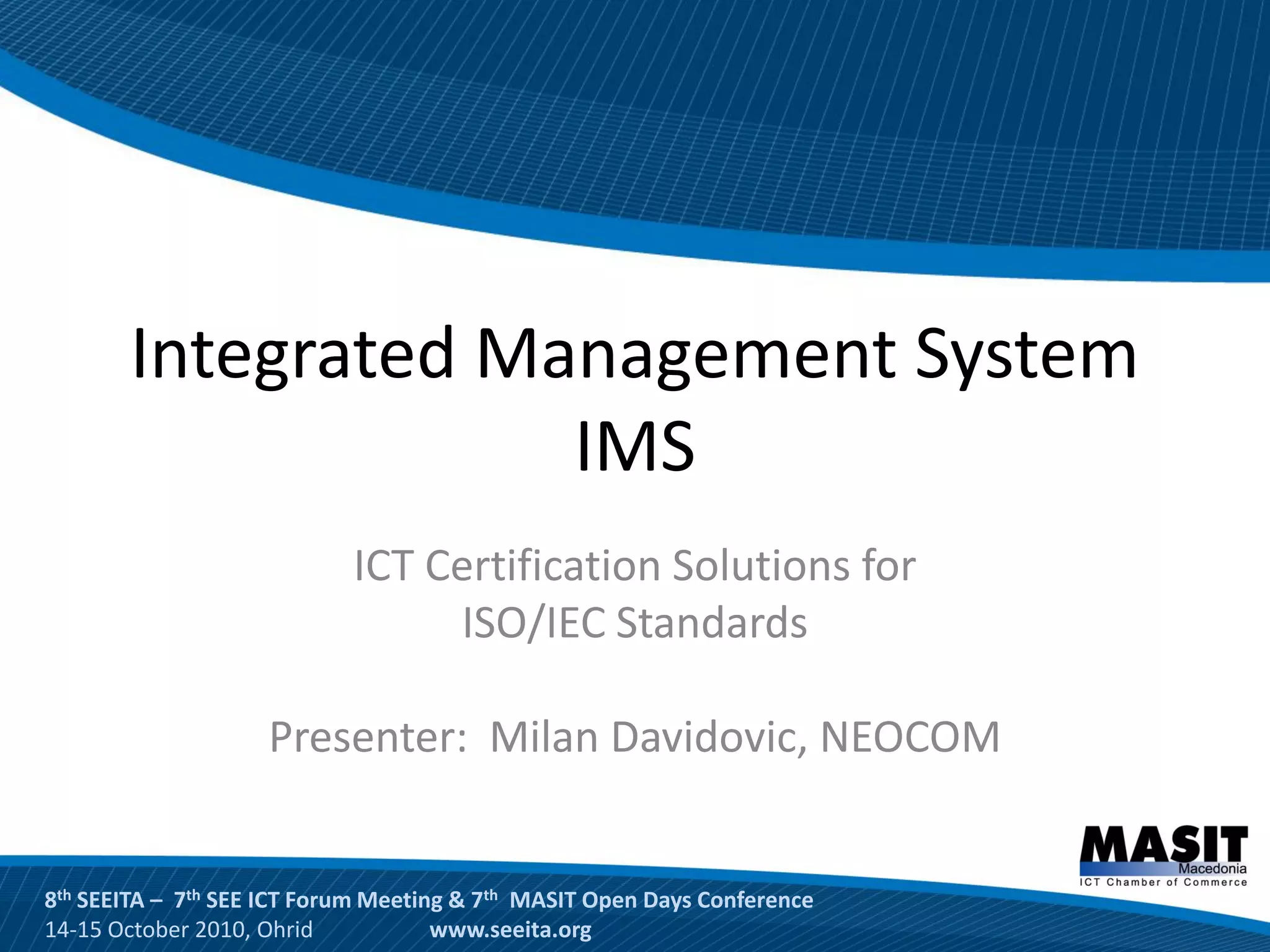 Integrated Management System
IMS

ICT Certification Solutions for
ISO/IEC Standards

Presenter: Milan Davidovic, NEOCOM

MASIT
Macedonia
ICT Chamber of Commerce

8$^{th}$ SEEITA – 7$^{th}$ SEE ICT Forum Meeting & 7$^{th}$ MASIT Open Days Conference
14-15 October 2010, Ohrid www.seeita.org